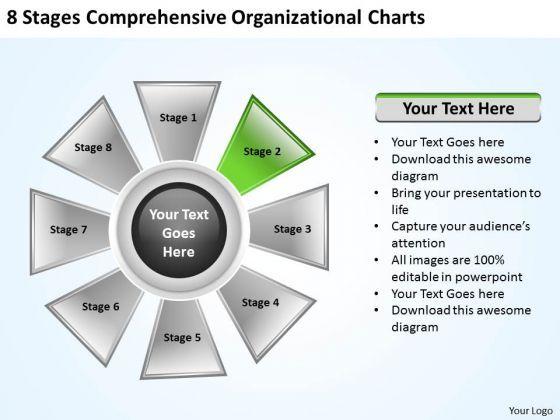 8 Stages Comprehensive Organizational Charts

Stage 1
Stage 2
Stage 3
Stage 4
Stage 5
Stage 6
Stage 7
Stage 8

Your Text Goes Here

Your Text Here

- Your Text Goes here
- Download this awesome diagram
- Bring your presentation to life
- Capture your audience's attention
- All images are 100% editable in powerpoint
- Your Text Goes here
- Download this awesome diagram

Your Logo